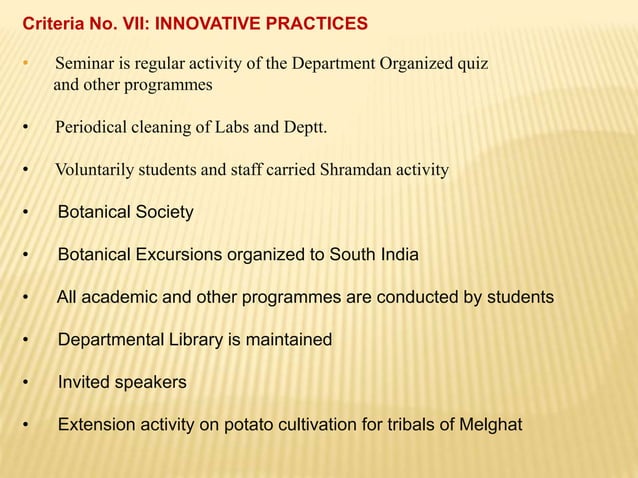 Criteria No. VII: INNOVATIVE PRACTICES

• Seminar is regular activity of the Department Organized quiz and other programmes

• Periodical cleaning of Labs and Deptt.

• Voluntarily students and staff carried Shramdan activity

• Botanical Society

• Botanical Excursions organized to South India

• All academic and other programmes are conducted by students

• Departmental Library is maintained

• Invited speakers

• Extension activity on potato cultivation for tribals of Melghat